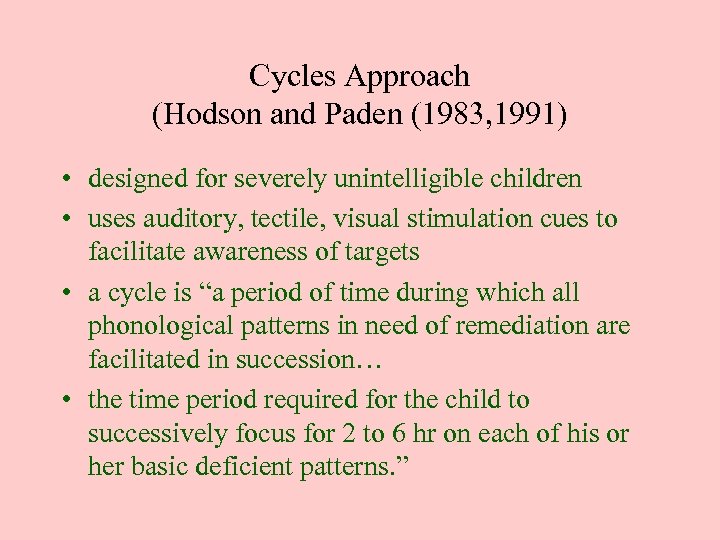 Cycles Approach
(Hodson and Paden (1983,1991)

• designed for severely unintelligible children
• uses auditory, tectile, visual stimulation cues to facilitate awareness of targets
• a cycle is “a period of time during which all phonological patterns in need of remediation are facilitated in succession…
• the time period required for the child to successively focus for 2 to 6 hr on each of his or her basic deficient patterns.”